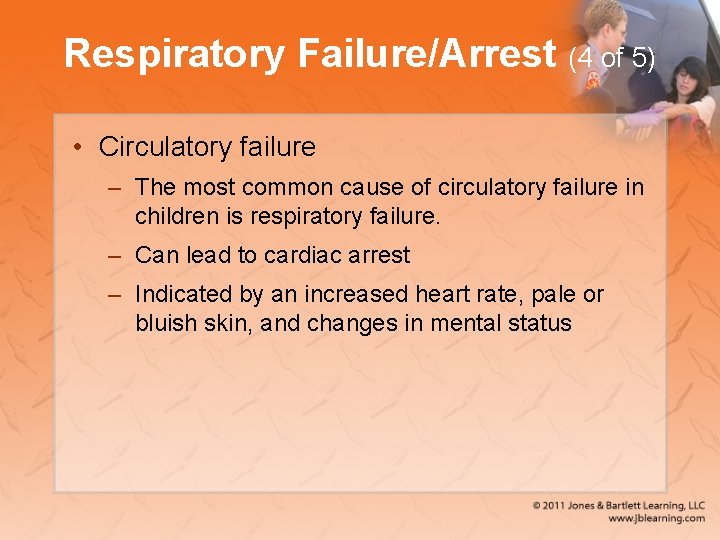 Respiratory Failure/Arrest (4 of 5)

• Circulatory failure

– The most common cause of circulatory failure in children is respiratory failure.

– Can lead to cardiac arrest

– Indicated by an increased heart rate, pale or bluish skin, and changes in mental status

© 2011 Jones & Bartlett Learning, LLC
www.jblearning.com